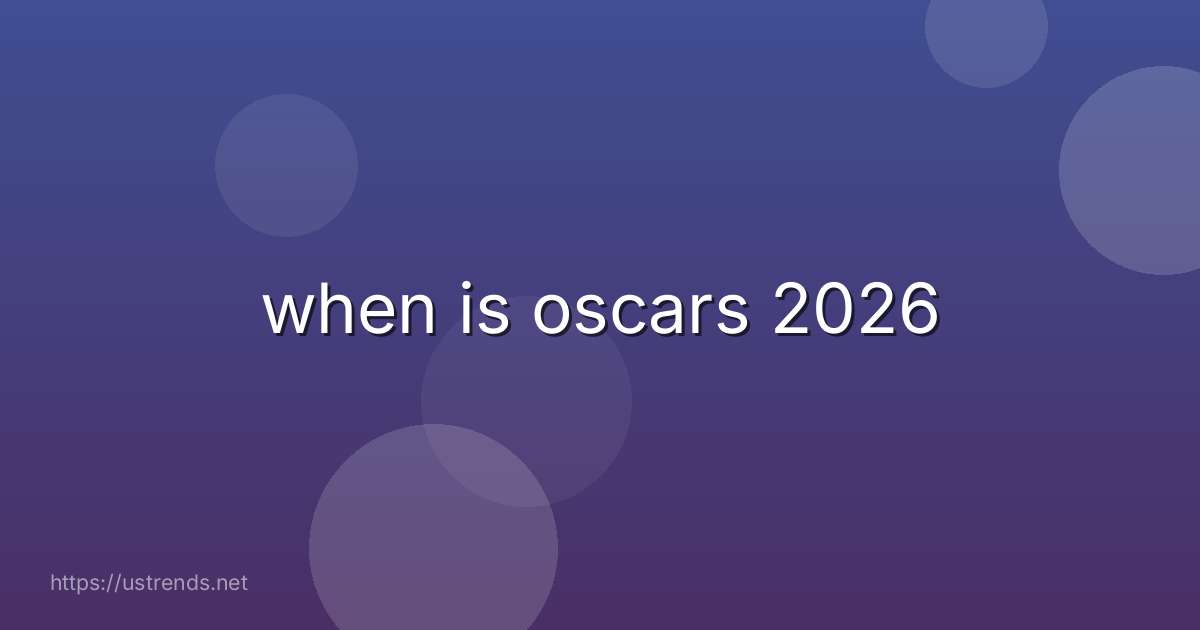 when is oscars 2026

https://ustrends.net